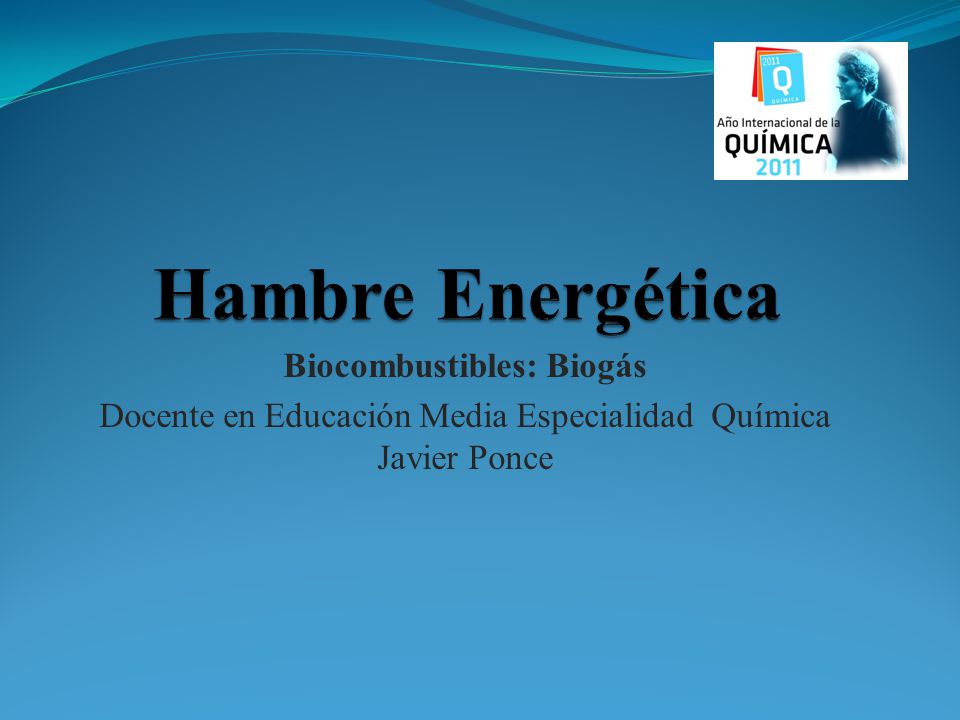 2011
Q
QUÍMICA
Año Internacional de la
QUÍMICA
2011

Hambre Energética

Biocombustibles: Biogás

Docente en Educación Media Especialidad Química
Javier Ponce